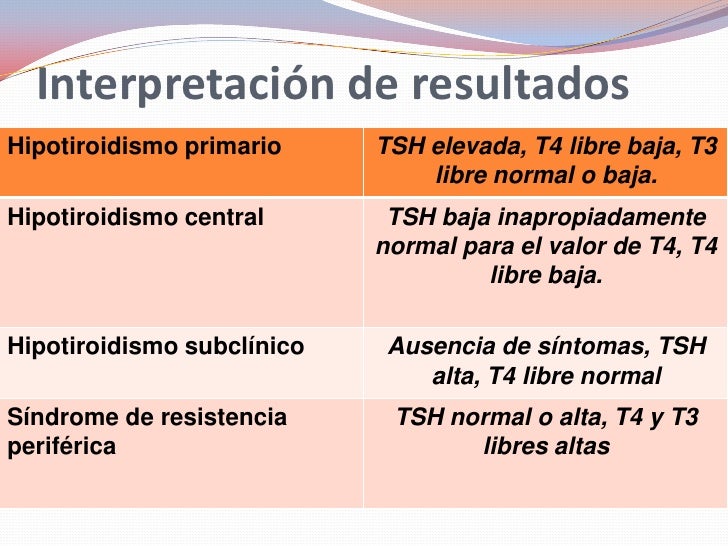 Interpretación de resultados

| Hipotiroidismo primario | TSH elevada, T4 libre baja, T3 libre normal o baja. |
|---|---|
| Hipotiroidismo central | TSH baja inapropiadamente normal para el valor de T4, T4 libre baja. |
| Hipotiroidismo subclínico | Ausencia de síntomas, TSH alta, T4 libre normal |
| Síndrome de resistencia periférica | TSH normal o alta, T4 y T3 libres altas |